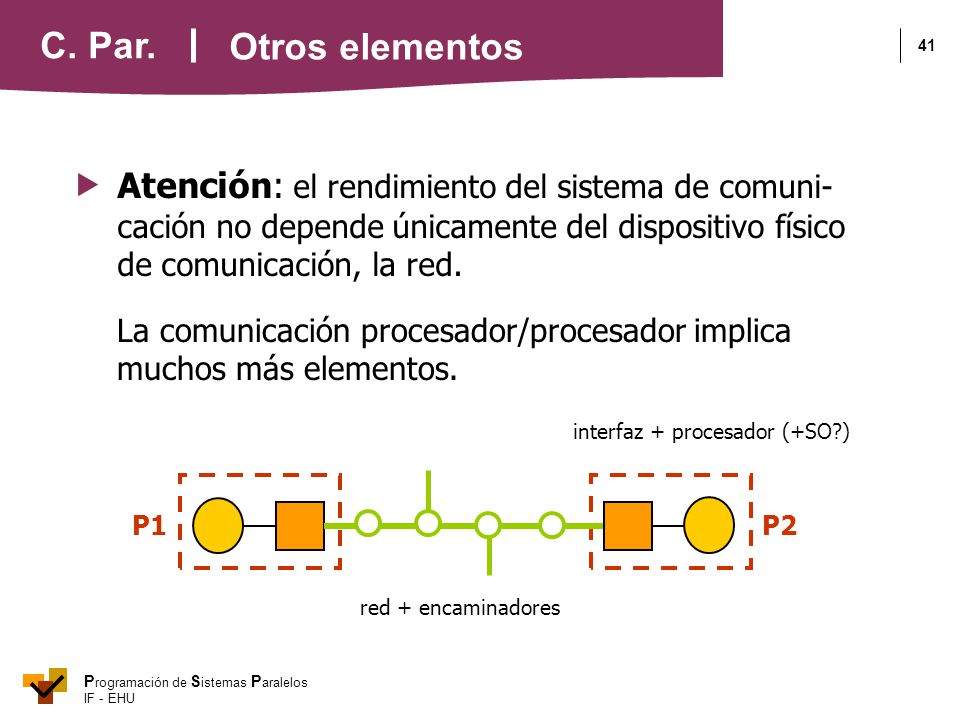 C. Par. | Otros elementos

41

Atención: el rendimiento del sistema de comunicación no depende únicamente del dispositivo físico de comunicación, la red.

La comunicación procesador/procesador implica muchos más elementos.

interfaz + procesador (+SO?)

P1

P2

red + encaminadores

Programación de Sistemas Paralelos
IF - EHU